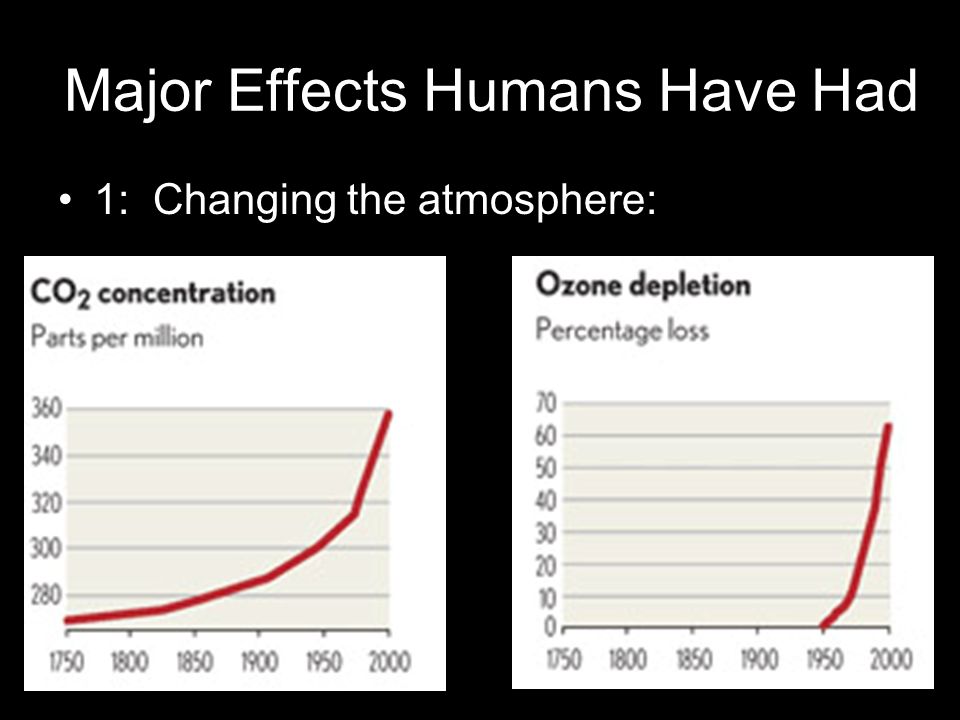 Major Effects Humans Have Had

• 1: Changing the atmosphere:

$CO_2$ concentration
Parts per million

360
340
320
300
280

1750 1800 1850 1900 1950 2000

Ozone depletion
Percentage loss

70
60
50
40
30
20
10
0

1750 1800 1850 1900 1950 2000